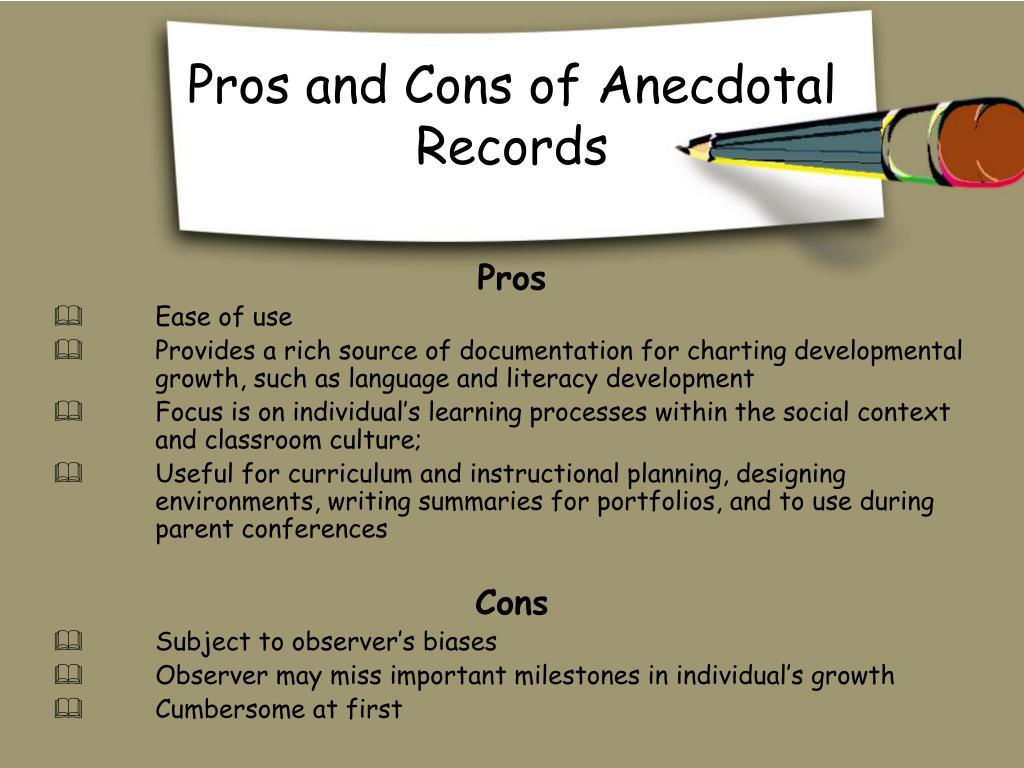 Pros and Cons of Anecdotal Records

Pros

Ease of use

Provides a rich source of documentation for charting developmental growth, such as language and literacy development

Focus is on individual’s learning processes within the social context and classroom culture;

Useful for curriculum and instructional planning, designing environments, writing summaries for portfolios, and to use during parent conferences

Cons

Subject to observer’s biases

Observer may miss important milestones in individual’s growth

Cumbersome at first